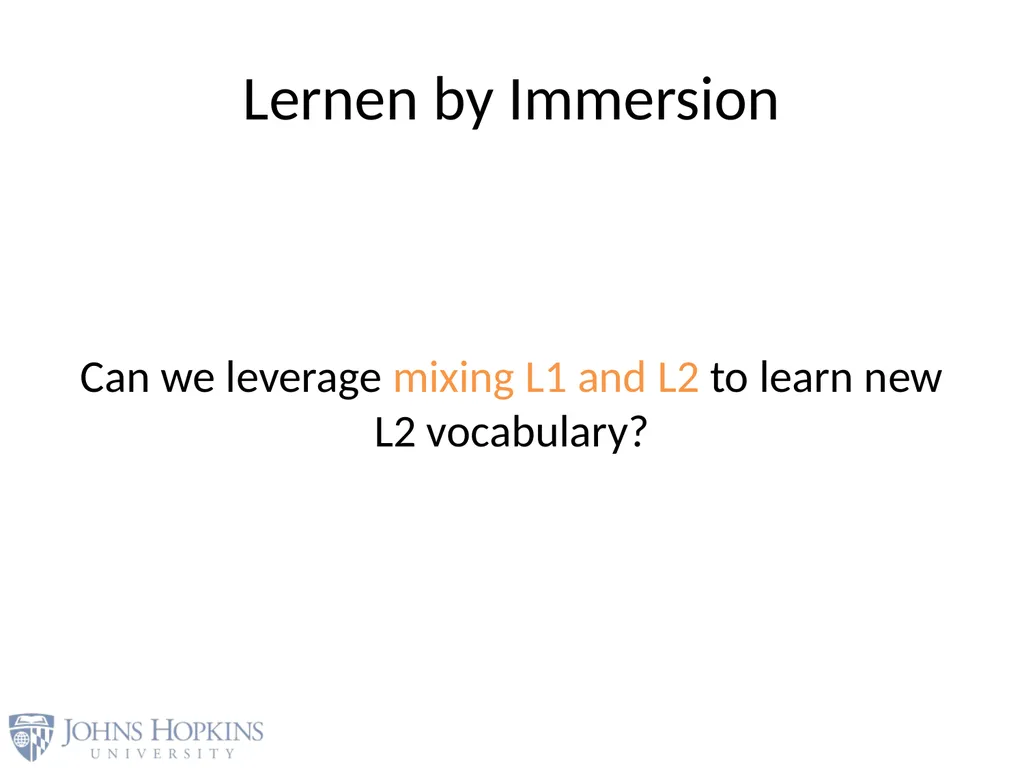 Lernen by Immersion

Can we leverage mixing L1 and L2 to learn new L2 vocabulary?

JOHNS HOPKINS
UNIVERSITY